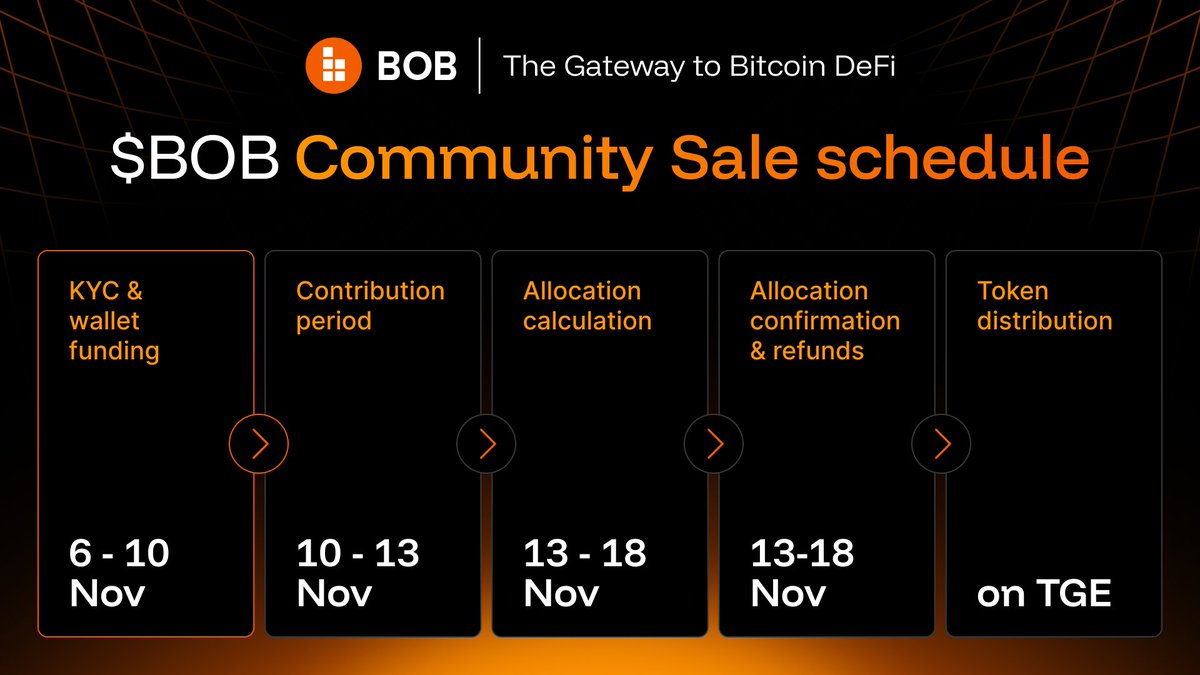 BOB | The Gateway to Bitcoin DeFi

$BOB Community Sale schedule

KYC & wallet funding

6 - 10 Nov

Contribution period

10 - 13 Nov

Allocation calculation

13 - 18 Nov

Allocation confirmation & refunds

13-18 Nov

Token distribution

on TGE